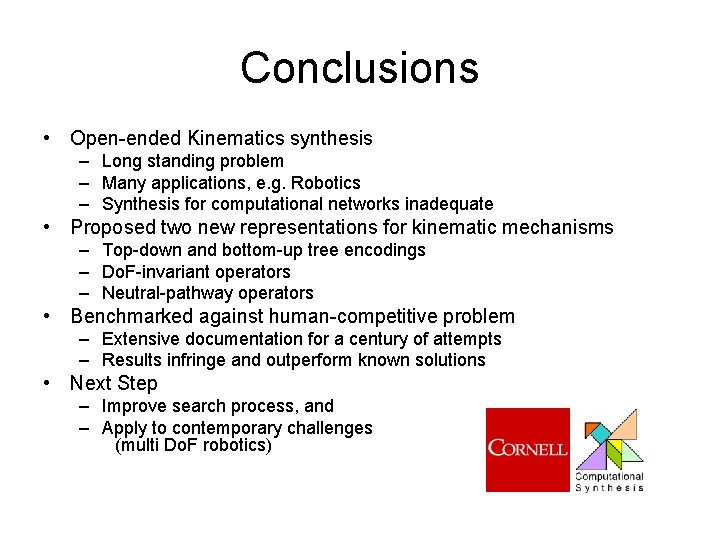 Conclusions

• Open-ended Kinematics synthesis
– Long standing problem
– Many applications, e.g. Robotics
– Synthesis for computational networks inadequate
• Proposed two new representations for kinematic mechanisms
– Top-down and bottom-up tree encodings
– DoF-invariant operators
– Neutral-pathway operators
• Benchmarked against human-competitive problem
– Extensive documentation for a century of attempts
– Results infringe and outperform known solutions
• Next Step
– Improve search process, and
– Apply to contemporary challenges (multi DoF robotics)

CORNELL

Computational Synthesis